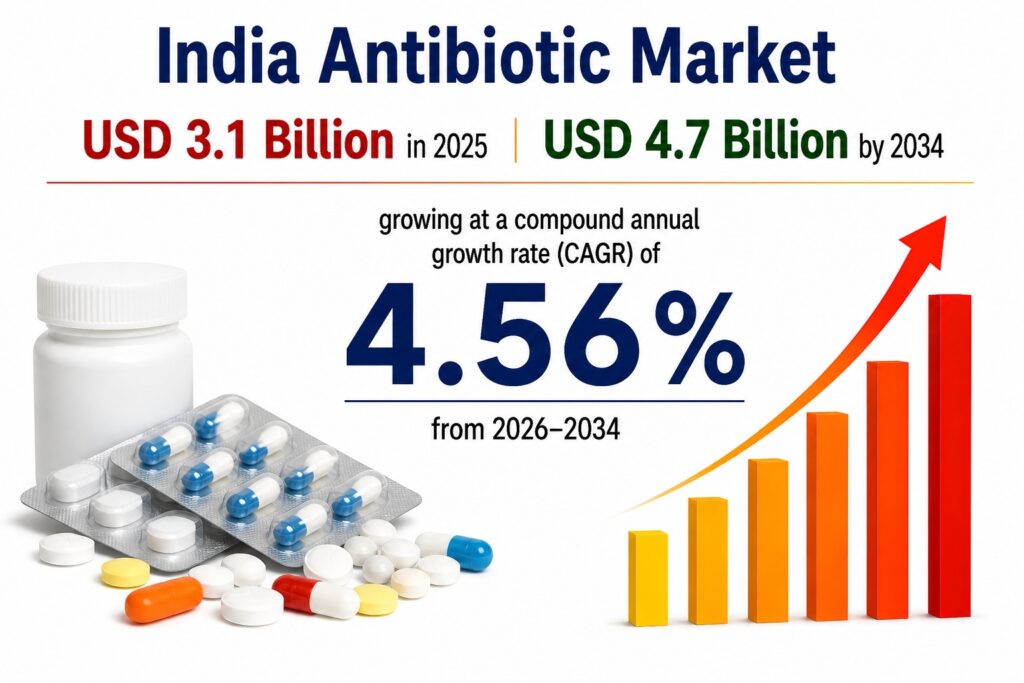 India Antibiotic Market

USD 3.1 Billion in 2025 | USD 4.7 Billion by 2034

growing at a compound annual growth rate (CAGR) of

4.56%

from 2026–2034